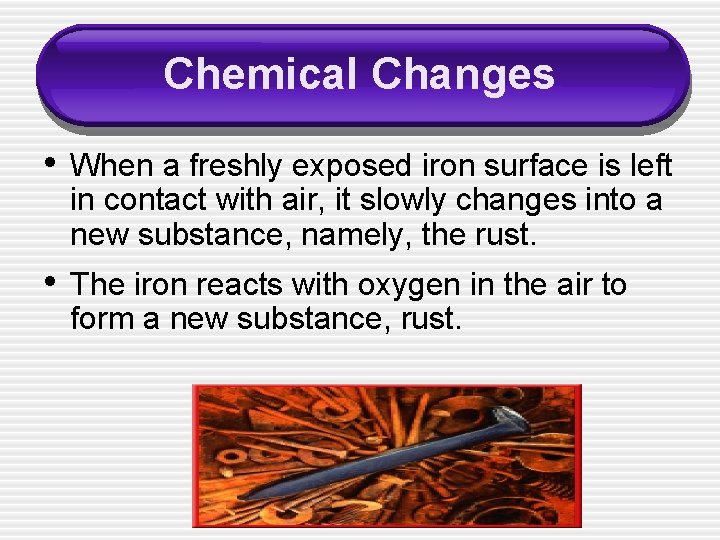 Chemical Changes

• When a freshly exposed iron surface is left in contact with air, it slowly changes into a new substance, namely, the rust.

• The iron reacts with oxygen in the air to form a new substance, rust.